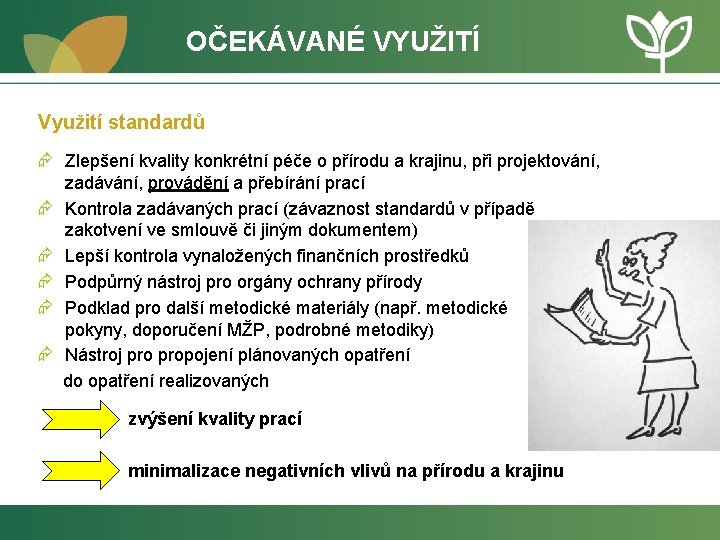 OČEKÁVANÉ VYUŽITÍ

Využití standardů

Zlepšení kvality konkrétní péče o přírodu a krajinu, při projektování, zadávání, provádění a přebírání prací

Kontrola zadávaných prací (závaznost standardů v případě zakotvení ve smlouvě či jiným dokumentem)

Lepší kontrola vynaložených finančních prostředků

Podpůrný nástroj pro orgány ochrany přírody

Podklad pro další metodické materiály (např. metodické pokyny, doporučení MŽP, podrobné metodiky)

Nástroj pro propojení plánovaných opatření do opatření realizovaných

zvýšení kvality prací

minimalizace negativních vlivů na přírodu a krajinu